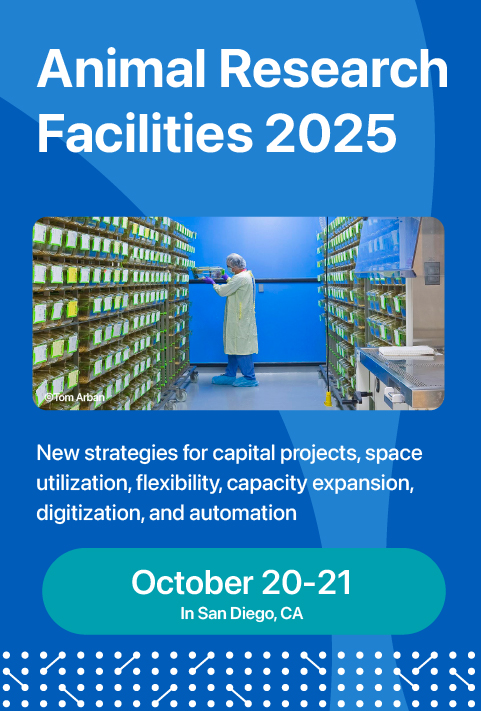 Animal Research Facilities 2025

©Tom Arban

New strategies for capital projects, space utilization, flexibility, capacity expansion, digitization, and automation

October 20-21
In San Diego, CA